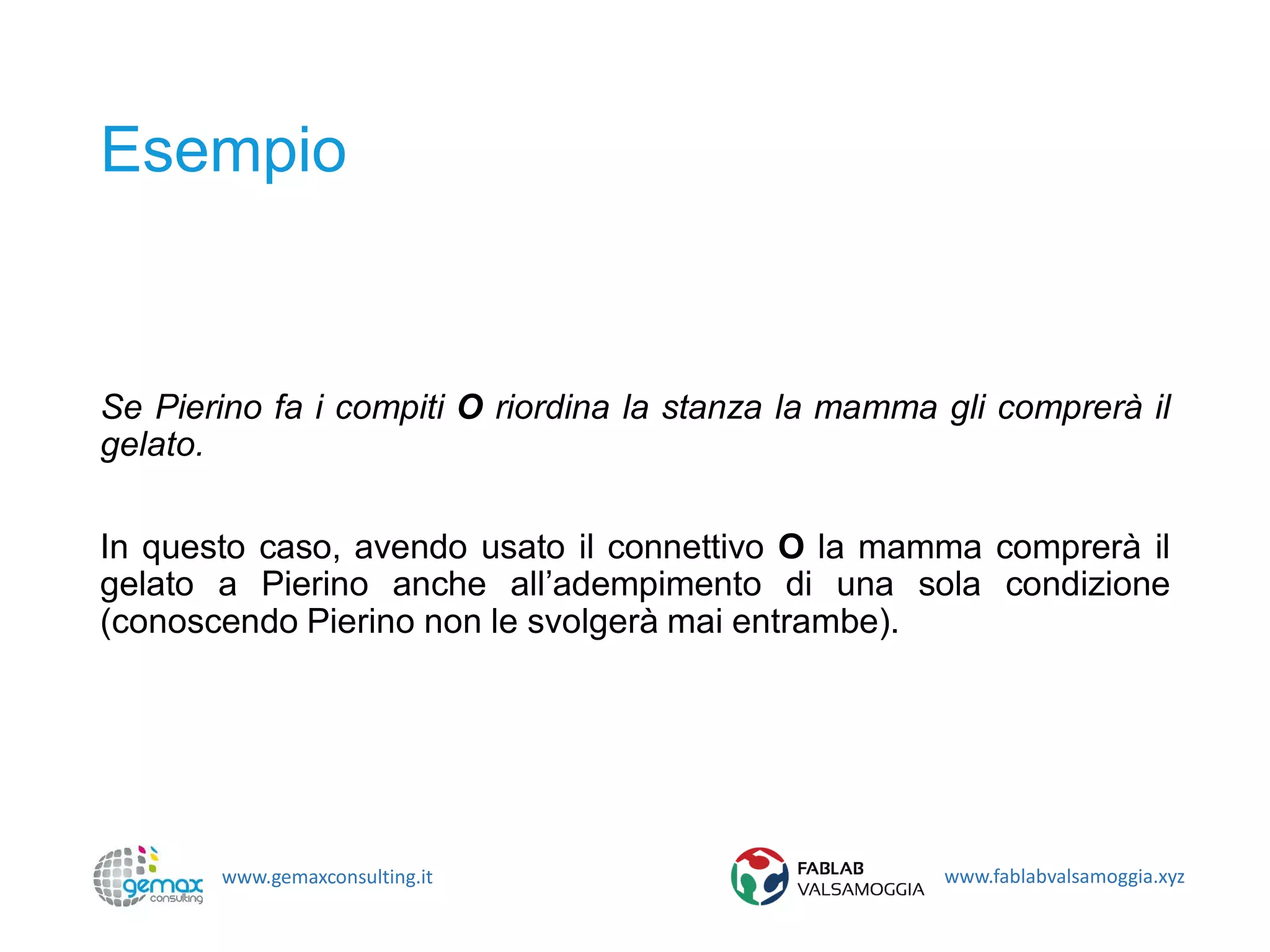 Esempio

Se Pierino fa i compiti O riordina la stanza la mamma gli comprerà il gelato.

In questo caso, avendo usato il connettivo O la mamma comprerà il gelato a Pierino anche all’adempimento di una sola condizione (conoscendo Pierino non le svolgerà mai entrambe).

gemax consulting www.gemaxconsulting.it

FABLAB VALSAMOGGIA www.fablabvalsamoggia.xyz